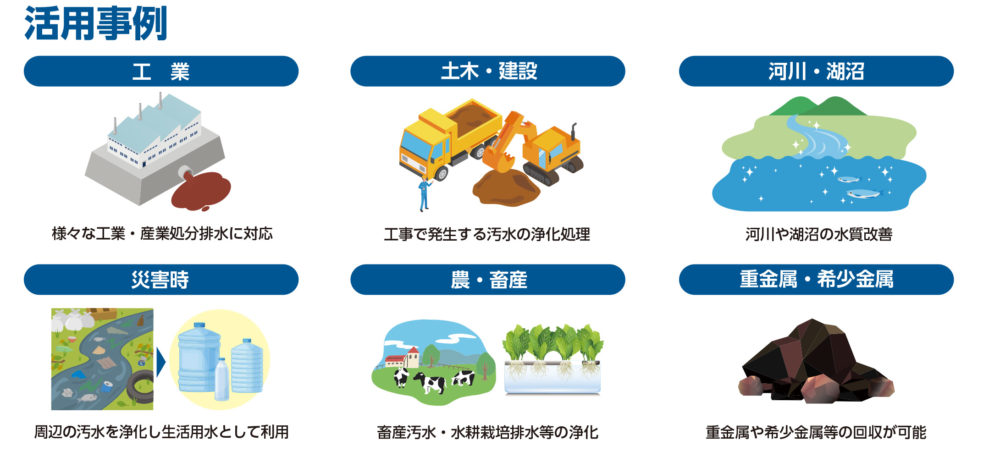 活用事例

工　業

様々な工業・産業処分排水に対応

土木・建設

工事で発生する汚水の浄化処理

河川・湖沼

河川や湖沼の水質改善

災害時

周辺の汚水を浄化し生活用水として利用

農・畜産

畜産汚水・水耕栽培排水等の浄化

重金属・希少金属

重金属や希少金属等の回収が可能